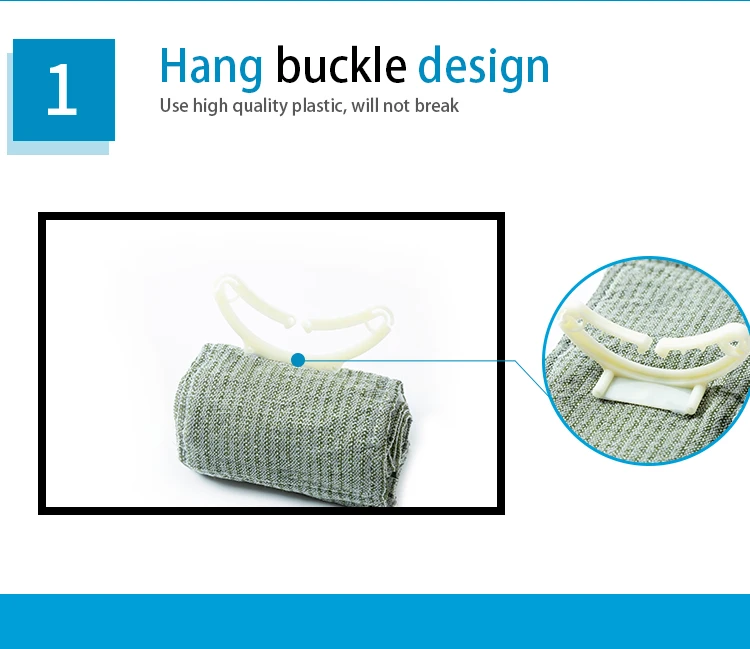 1

Hang buckle design

Use high quality plastic, will not break